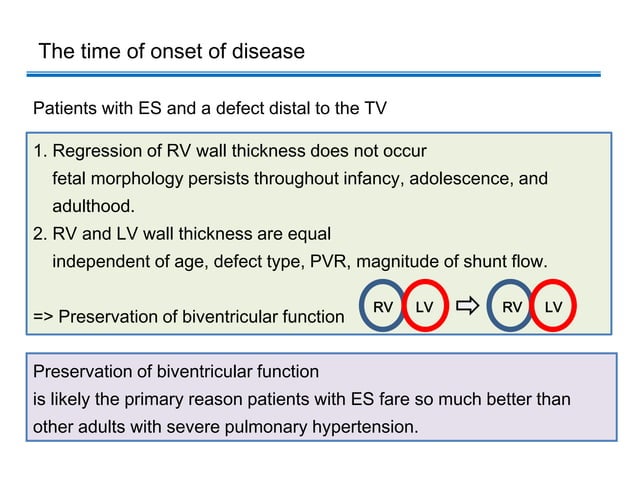 The time of onset of disease

Patients with ES and a defect distal to the TV

1. Regression of RV wall thickness does not occur
fetal morphology persists throughout infancy, adolescence, and adulthood.
2. RV and LV wall thickness are equal
independent of age, defect type, PVR, magnitude of shunt flow.

=> Preservation of biventricular function

RV LV ⇨ RV LV

Preservation of biventricular function
is likely the primary reason patients with ES fare so much better than other adults with severe pulmonary hypertension.